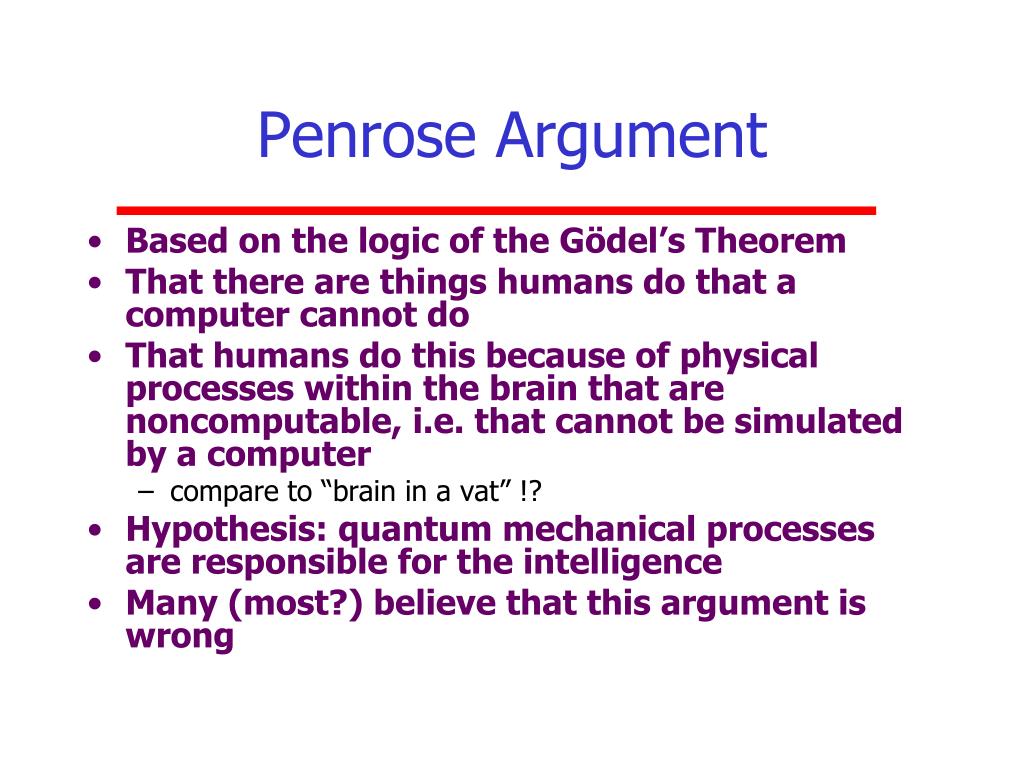 Penrose Argument

• Based on the logic of the Gödel’s Theorem
• That there are things humans do that a computer cannot do
• That humans do this because of physical processes within the brain that are noncomputable, i.e. that cannot be simulated by a computer
– compare to “brain in a vat” !?
• Hypothesis: quantum mechanical processes are responsible for the intelligence
• Many (most?) believe that this argument is wrong